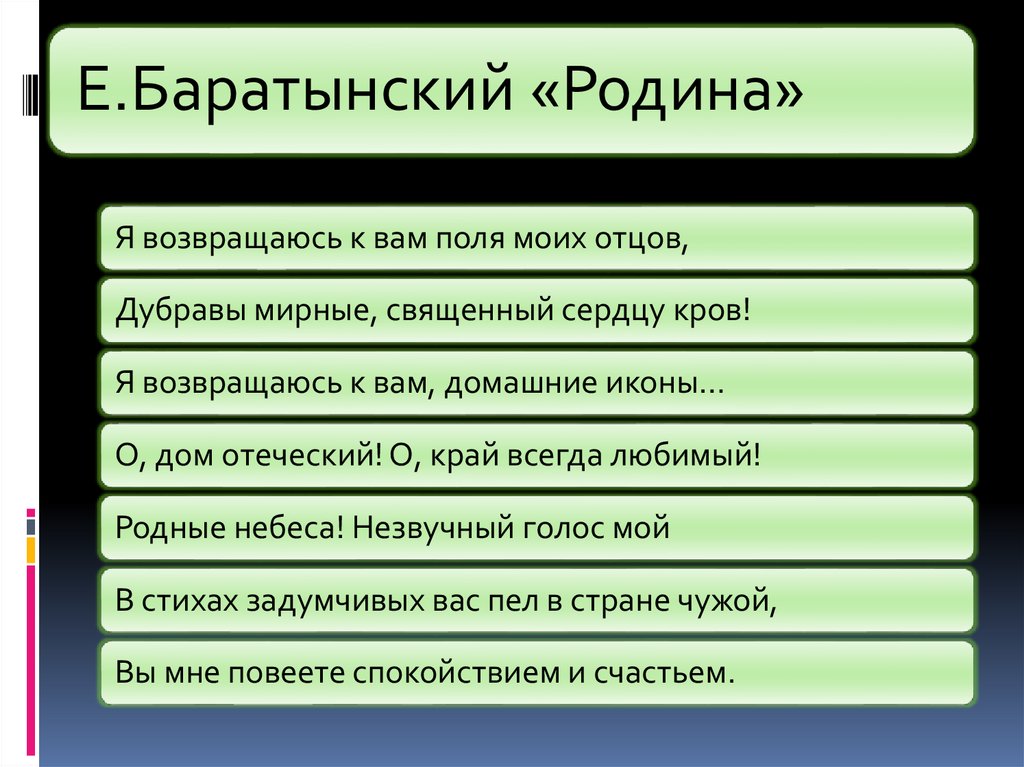 Е.Баратынский «Родина»

Я возвращаюсь к вам поля моих отцов,

Дубравы мирные, священный сердцу кров!

Я возвращаюсь к вам, домашние иконы...

О, дом отеческий! О, край всегда любимый!

Родные небеса! Незвучный голос мой

В стихах задумчивых вас пел в стране чужой,

Вы мне повеете спокойствием и счастьем.